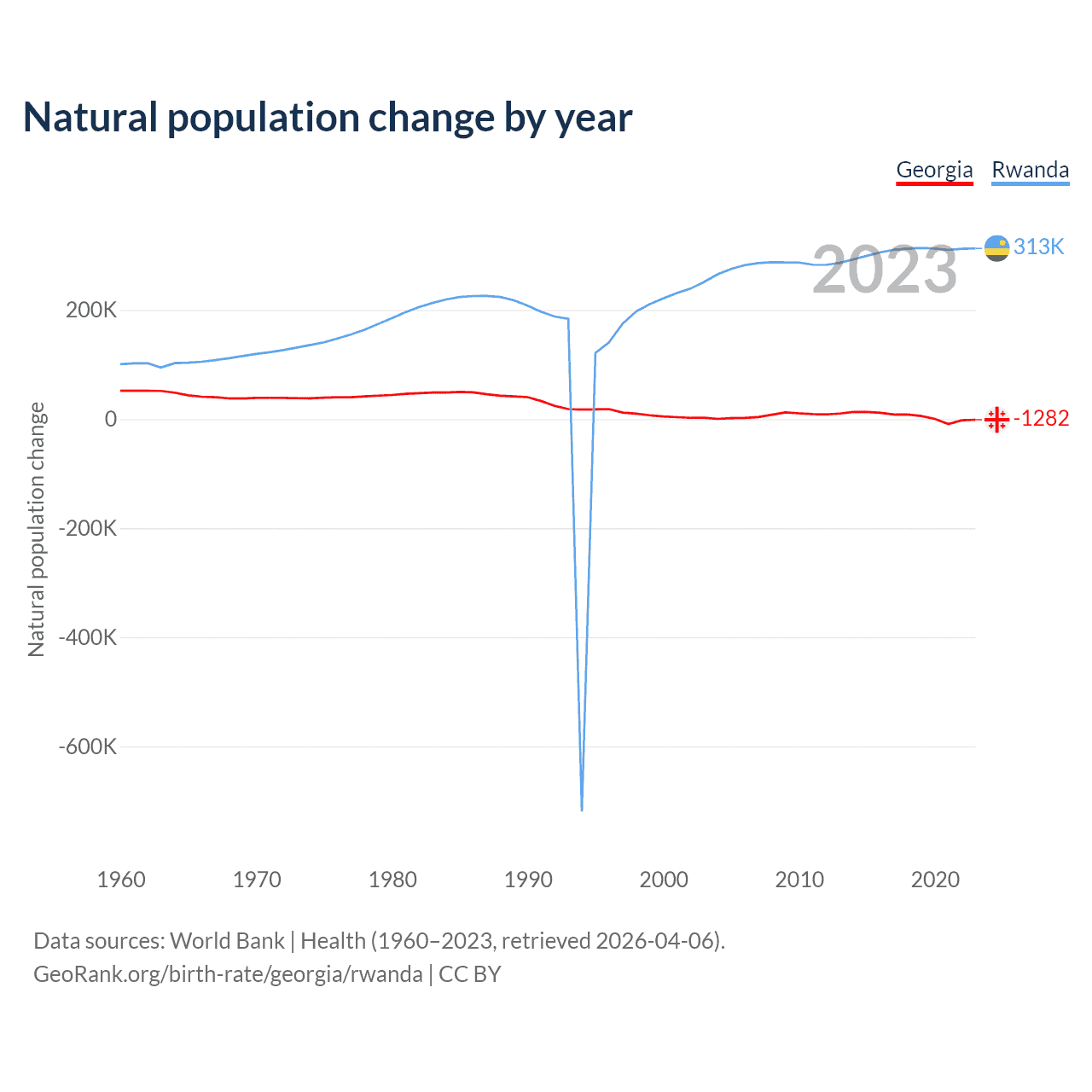 Natural population change by year

Georgia Rwanda

2023

313K

-1282

Natural population change

200K
0
-200K
-400K
-600K

1960 1970 1980 1990 2000 2010 2020

Data sources: World Bank | Health (1960–2023, retrieved 2026-04-06).
GeoRank.org/birth-rate/georgia/rwanda | CC BY